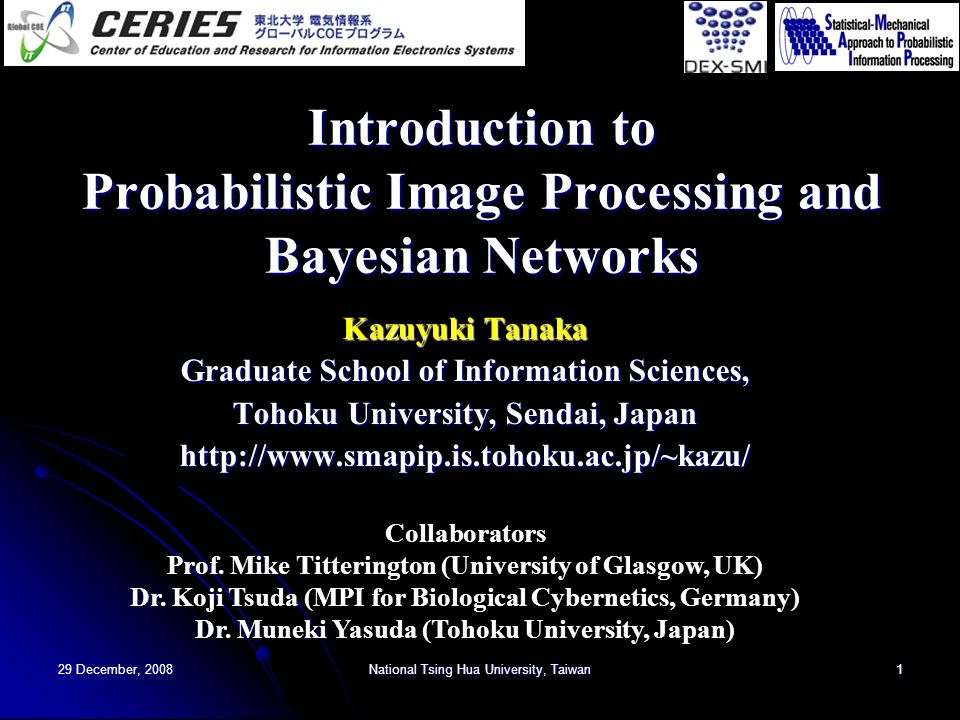 Global COE CERIES 東北大学 電気情報系 グローバルCOEプログラム Center of Education and Research for Information Electronics Systems

DEX-SMI

Statistical-Mechanical Approach to Probabilistic Information Processing

Introduction to Probabilistic Image Processing and Bayesian Networks

Kazuyuki Tanaka
Graduate School of Information Sciences, Tohoku University, Sendai, Japan
http://www.smapip.is.tohoku.ac.jp/~kazu/

Collaborators
Prof. Mike Titterington (University of Glasgow, UK)
Dr. Koji Tsuda (MPI for Biological Cybernetics, Germany)
Dr. Muneki Yasuda (Tohoku University, Japan)

29 December, 2008

National Tsing Hua University, Taiwan

1